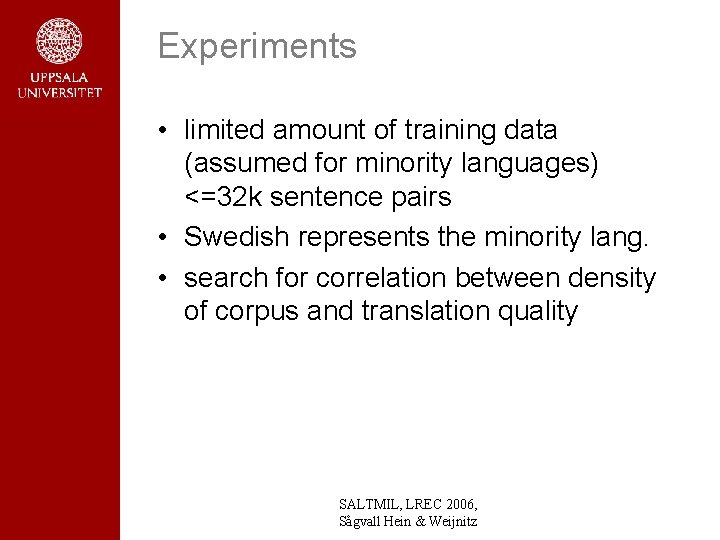 UPPSALA UNIVERSITET

Experiments

• limited amount of training data (assumed for minority languages) <=32k sentence pairs
• Swedish represents the minority lang.
• search for correlation between density of corpus and translation quality

SALTMIL, LREC 2006, Sågvall Hein & Weijnitz